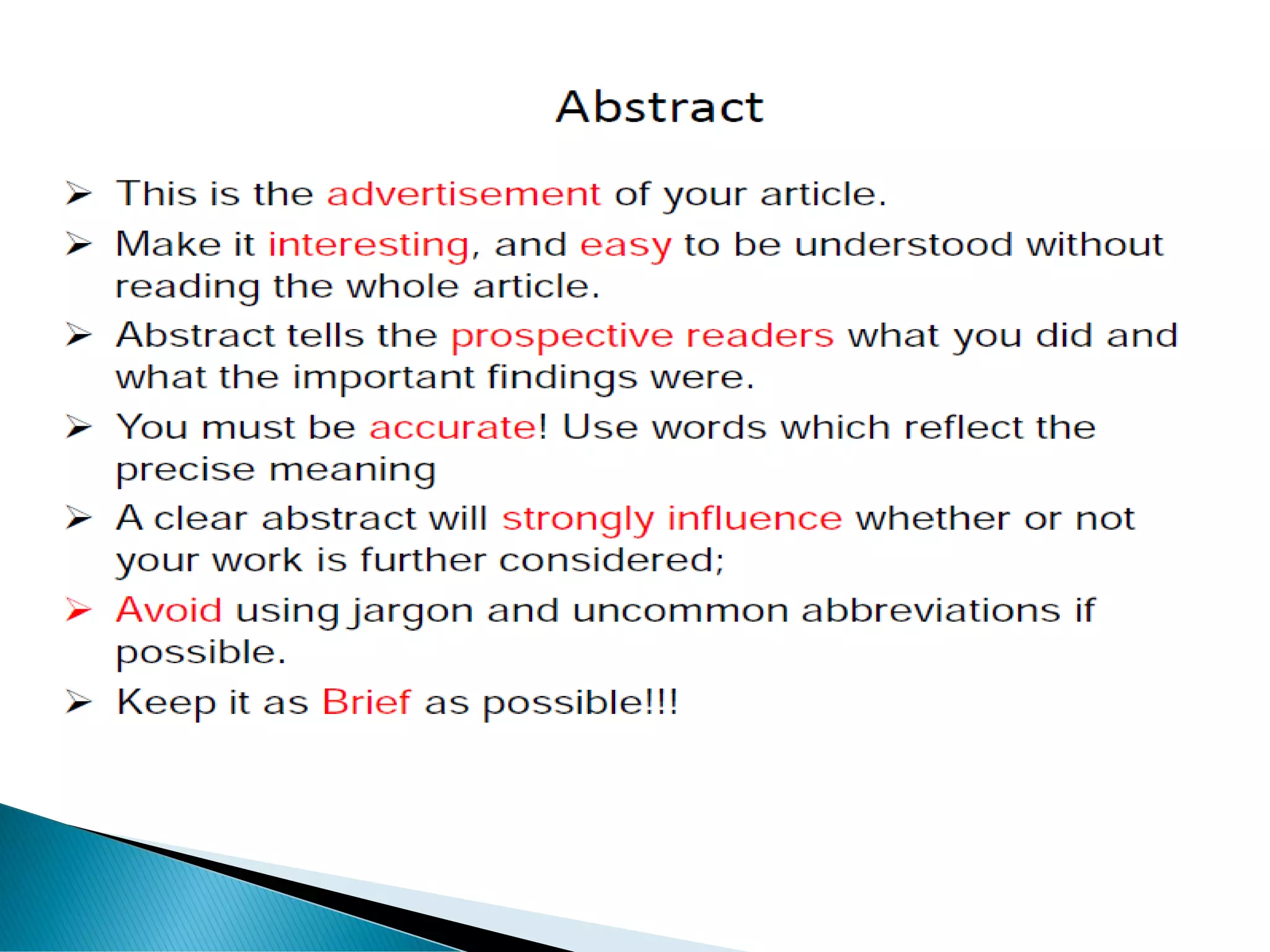 Abstract

➢ This is the advertisement of your article.

➢ Make it interesting, and easy to be understood without reading the whole article.

➢ Abstract tells the prospective readers what you did and what the important findings were.

➢ You must be accurate! Use words which reflect the precise meaning

➢ A clear abstract will strongly influence whether or not your work is further considered;

➢ Avoid using jargon and uncommon abbreviations if possible.

➢ Keep it as Brief as possible!!!